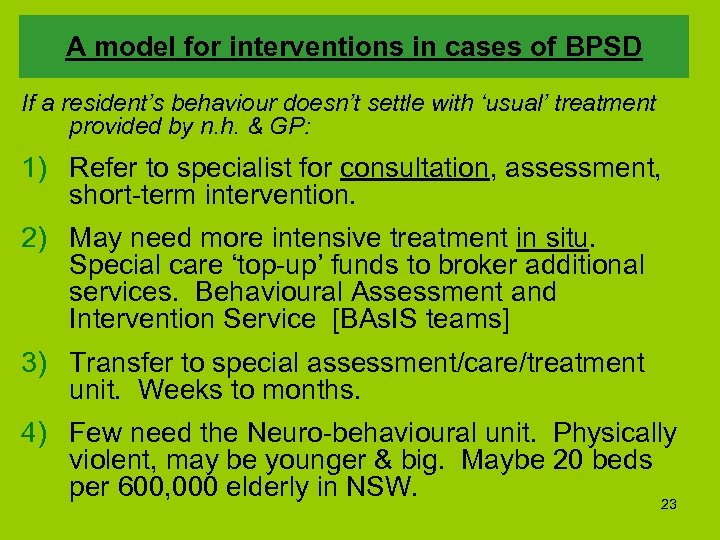 A model for interventions in cases of BPSD

If a resident's behaviour doesn't settle with 'usual' treatment provided by n.h. & GP:

1) Refer to specialist for consultation, assessment, short-term intervention.

2) May need more intensive treatment in situ. Special care 'top-up' funds to broker additional services. Behavioural Assessment and Intervention Service [BAsIS teams]

3) Transfer to special assessment/care/treatment unit. Weeks to months.

4) Few need the Neuro-behavioural unit. Physically violent, may be younger & big. Maybe 20 beds per 600,000 elderly in NSW.

23